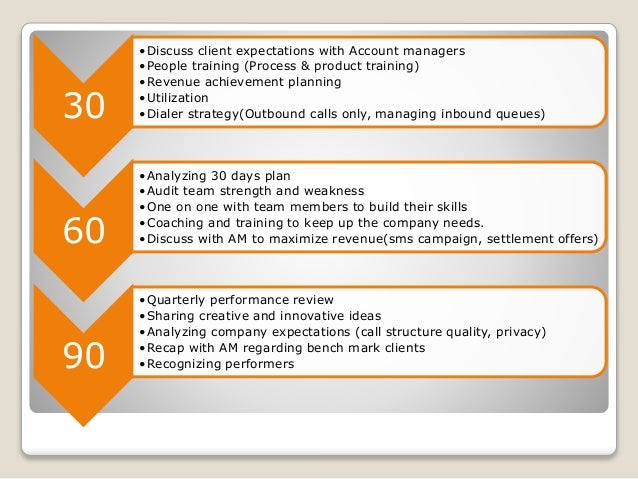 30

•Discuss client expectations with Account managers
•People training (Process & product training)
•Revenue achievement planning
•Utilization
•Dialer strategy(Outbound calls only, managing inbound queues)

60

•Analyzing 30 days plan
•Audit team strength and weakness
•One on one with team members to build their skills
•Coaching and training to keep up the company needs.
•Discuss with AM to maximize revenue(sms campaign, settlement offers)

90

•Quarterly performance review
•Sharing creative and innovative ideas
•Analyzing company expectations (call structure quality, privacy)
•Recap with AM regarding bench mark clients
•Recognizing performers